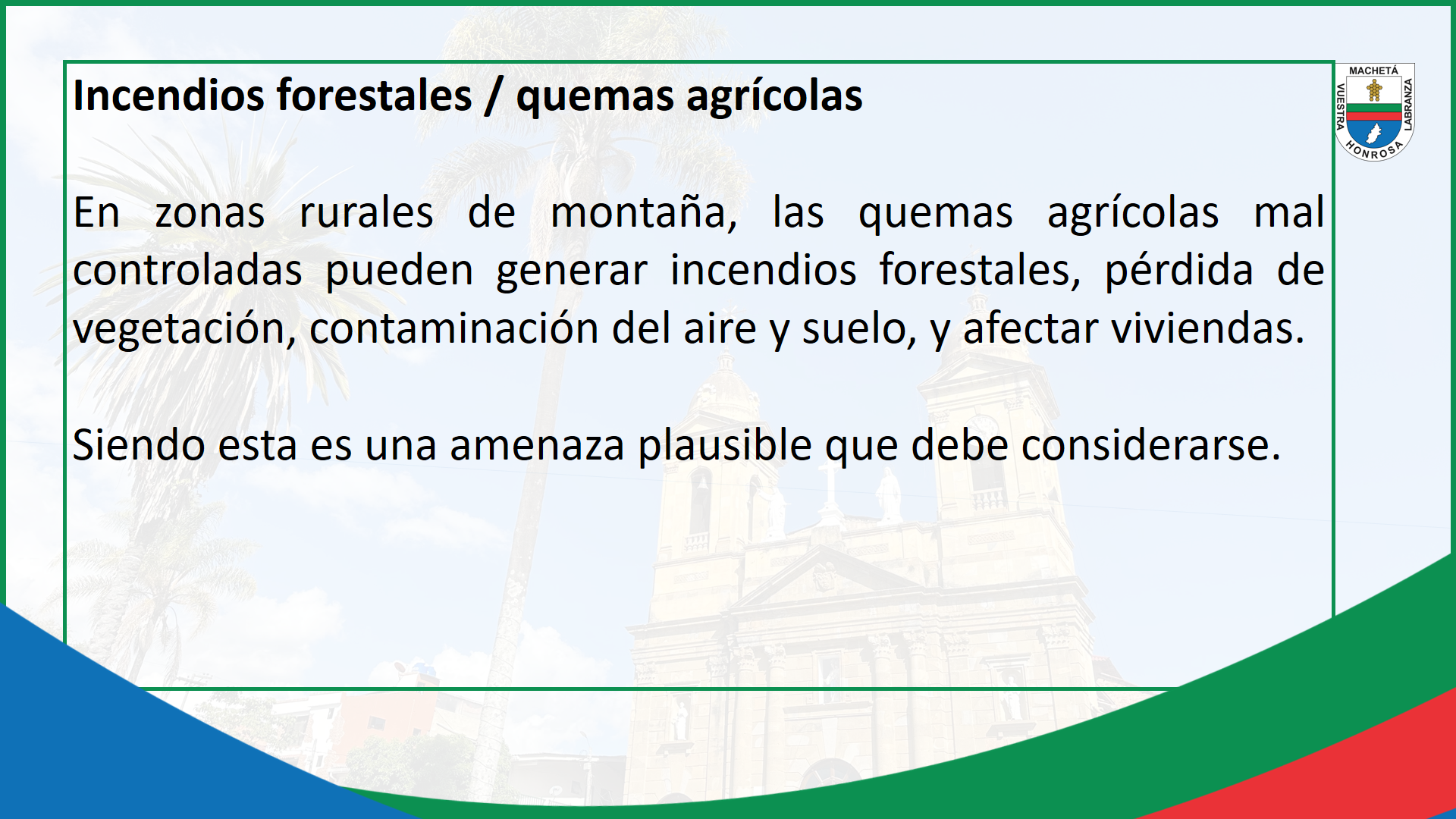 Incendios forestales / quemas agrícolas

En zonas rurales de montaña, las quemas agrícolas mal controladas pueden generar incendios forestales, pérdida de vegetación, contaminación del aire y suelo, y afectar viviendas.

Siendo esta es una amenaza plausible que debe considerarse.

MACHETÁ
VUESTRA HONROSA LABRANZA